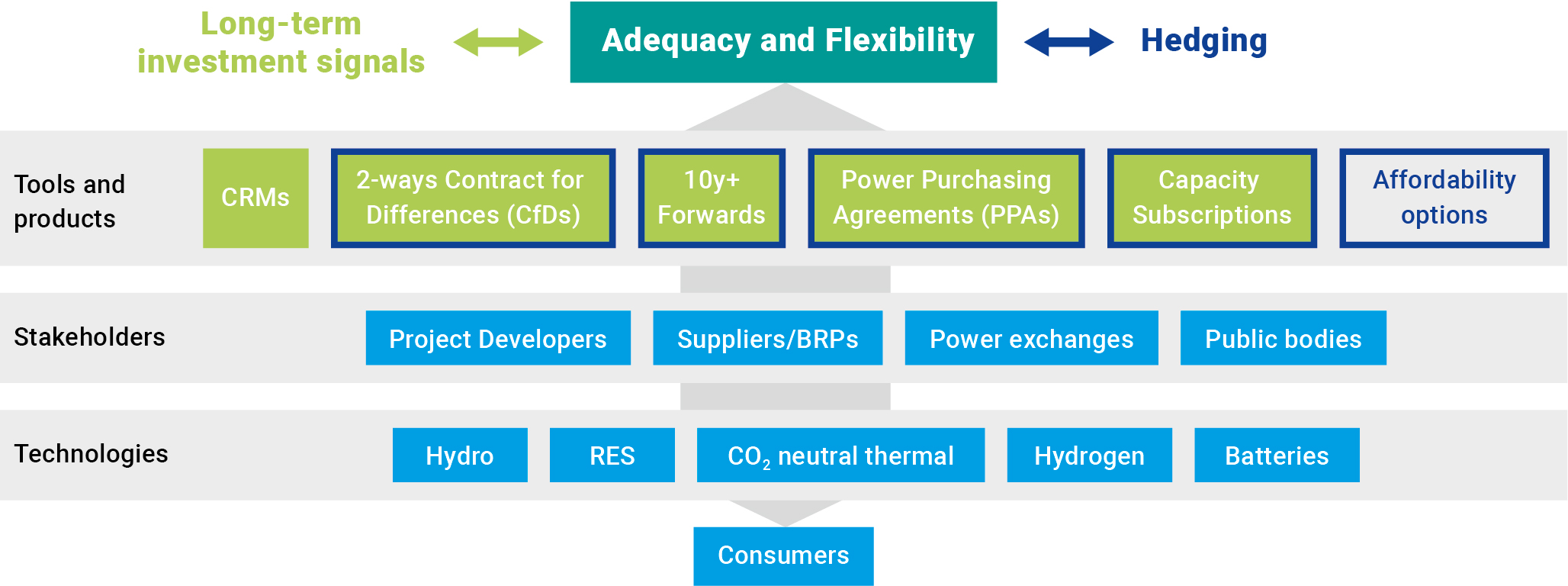 Long-term investment signals

Adequacy and Flexibility

Hedging

Tools and products

CRMs

2-ways Contract for Differences (CfDs)

10y+ Forwards

Power Purchasing Agreements (PPAs)

Capacity Subscriptions

Affordability options

Stakeholders

Project Developers

Suppliers/BRPs

Power exchanges

Public bodies

Technologies

Hydro

RES

$CO_2$ neutral thermal

Hydrogen

Batteries

Consumers